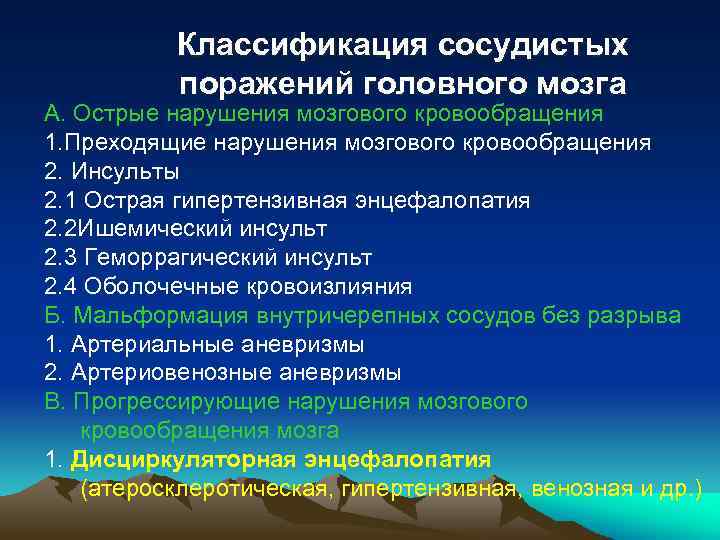 Классификация сосудистых поражений головного мозга

А. Острые нарушения мозгового кровообращения
1.Преходящие нарушения мозгового кровообращения
2. Инсульты
2.1 Острая гипертензивная энцефалопатия
2.2Ишемический инсульт
2.3 Геморрагический инсульт
2.4 Оболочечные кровоизлияния
Б. Мальформация внутричерепных сосудов без разрыва
1. Артериальные аневризмы
2. Артериовенозные аневризмы
В. Прогрессирующие нарушения мозгового кровообращения мозга
1. Дисциркуляторная энцефалопатия (атеросклеротическая, гипертензивная, венозная и др.)